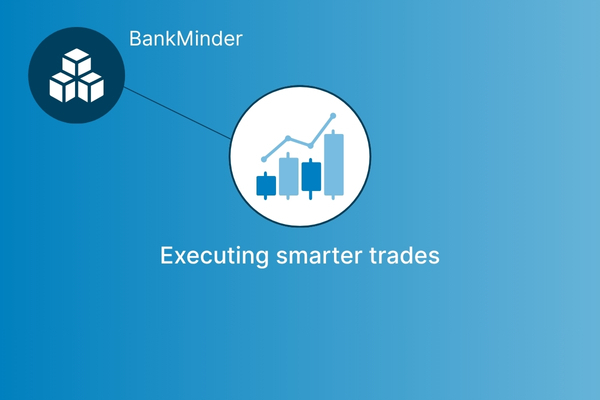 BankMinder

Executing smarter trades